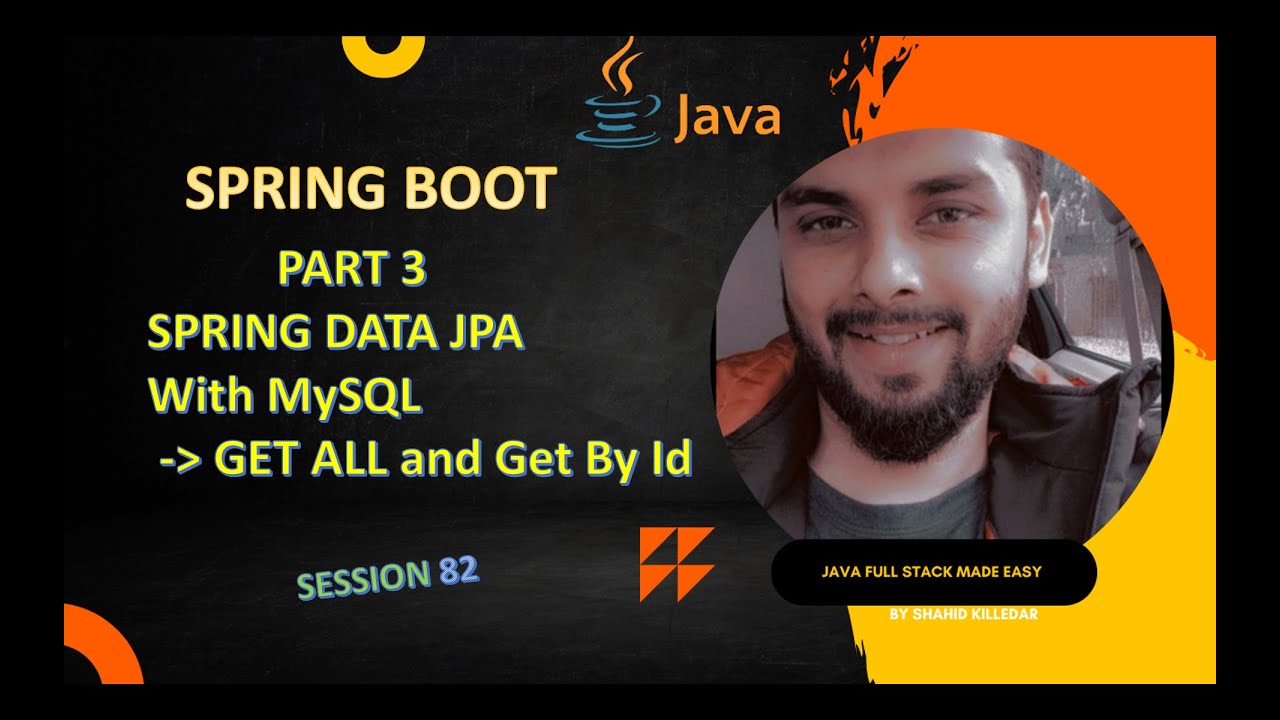 Java

SPRING BOOT

PART 3
SPRING DATA JPA
With MySQL
-> GET ALL and Get By Id

SESSION 82

JAVA FULL STACK MADE EASY

BY SHAHID KILLEDAR